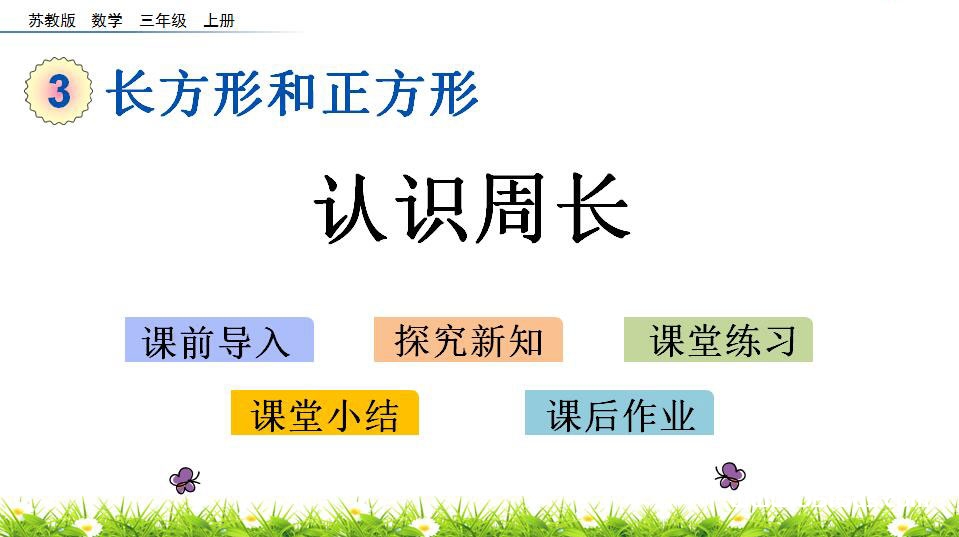 苏教版 数学 三年级 上册

3 长方形和正方形

认识周长

课前导入

探究新知

课堂练习

课堂小结

课后作业